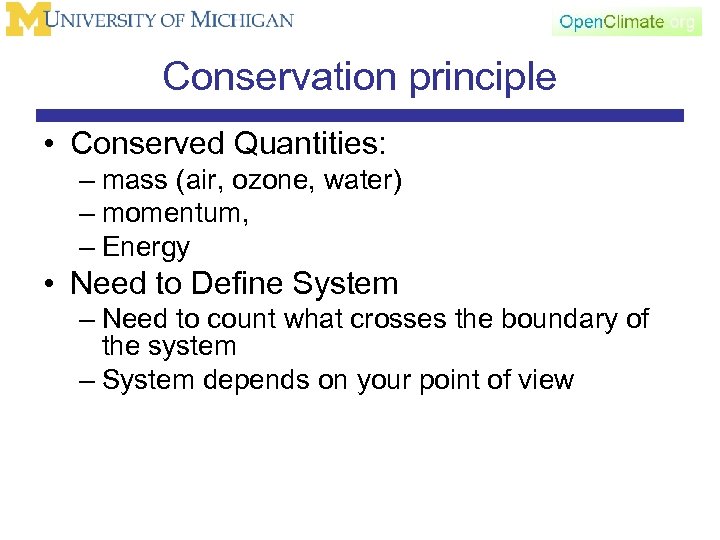 M UNIVERSITY OF MICHIGAN

OpenClimate.org

Conservation principle

• Conserved Quantities:
– mass (air, ozone, water)
– momentum,
– Energy

• Need to Define System
– Need to count what crosses the boundary of the system
– System depends on your point of view